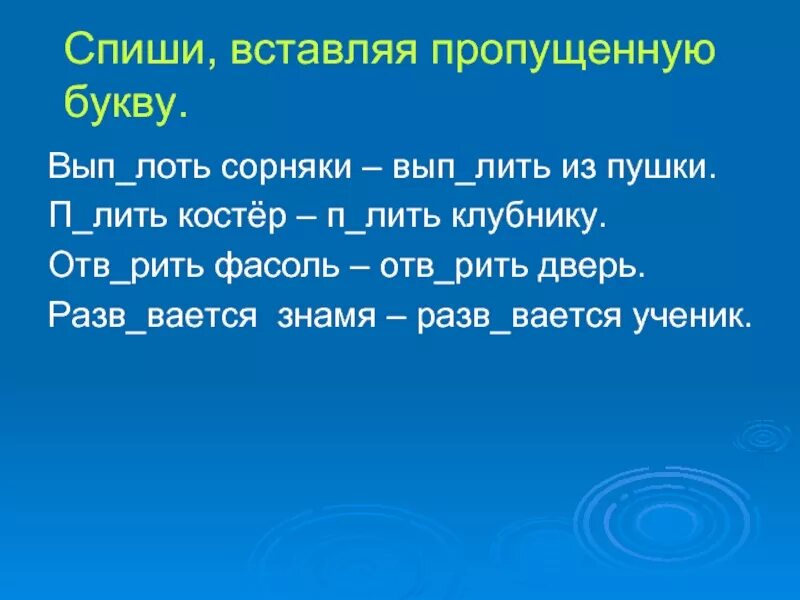 Спиши, вставляя пропущенную букву.

Вып_лоть сорняки – вып_лить из пушки.

П_лить костёр – п_лить клубнику.

Отв_рить фасоль – отв_рить дверь.

Разв_вается знамя – разв_вается ученик.